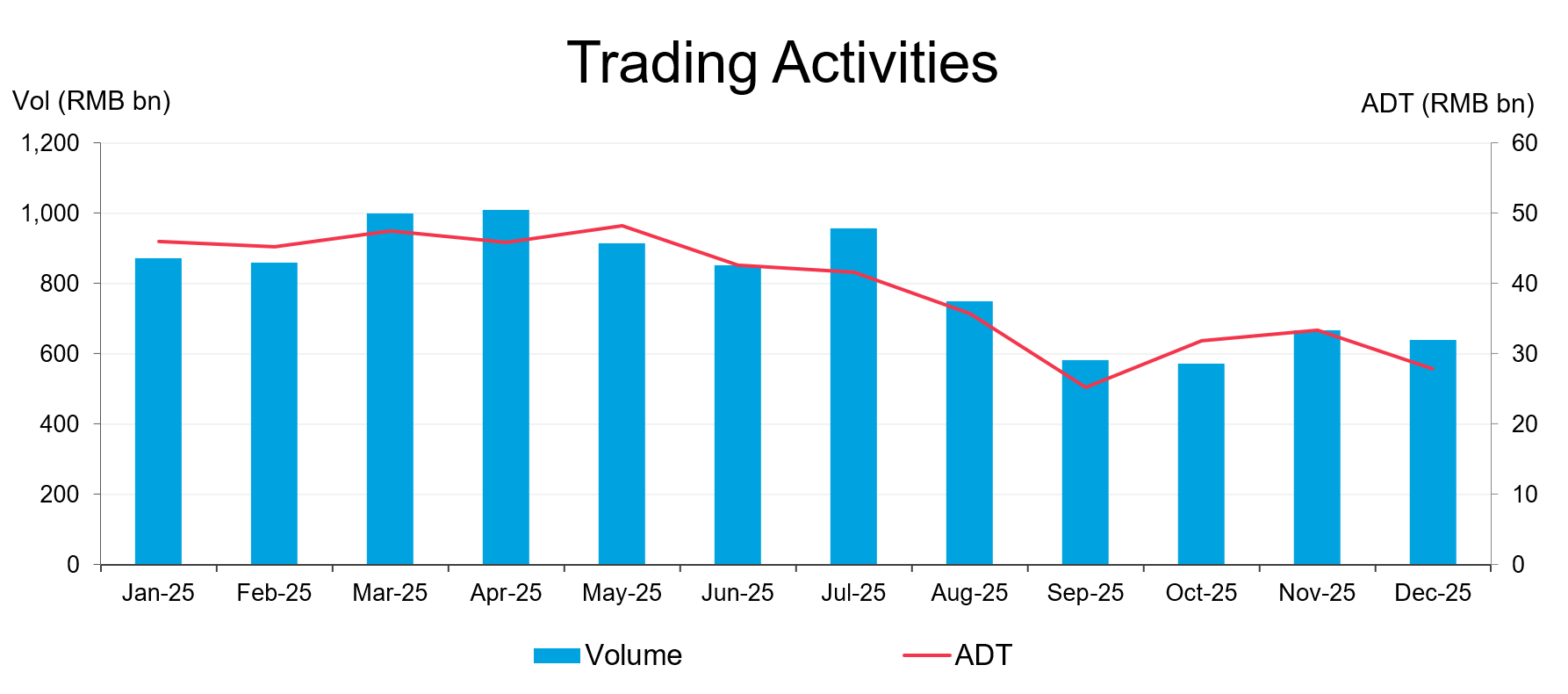 Trading Activities

Vol (RMB bn)

ADT (RMB bn)

1,200
1,000
800
600
400
200
0

60
50
40
30
20
10
0

Jan-25 Feb-25 Mar-25 Apr-25 May-25 Jun-25 Jul-25 Aug-25 Sep-25 Oct-25 Nov-25 Dec-25

Volume ADT